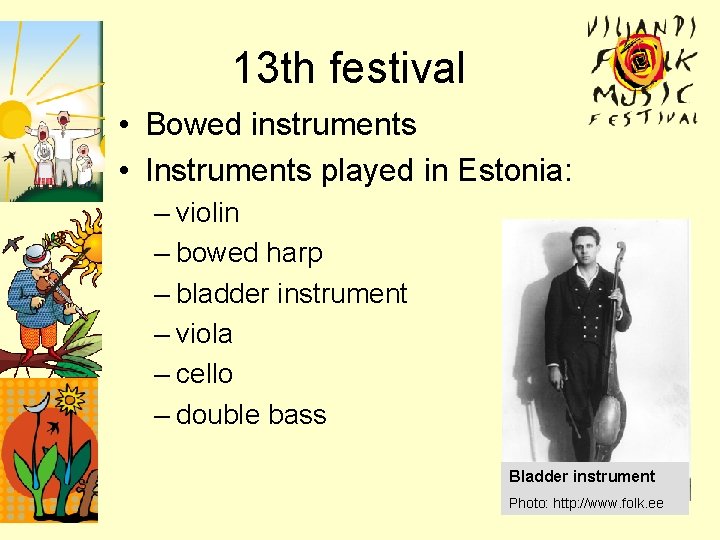 VILJANDI FOLK MUSIC FESTIVAL

13th festival

• Bowed instruments
• Instruments played in Estonia:
– violin
– bowed harp
– bladder instrument
– viola
– cello
– double bass

Bladder instrument
Photo: http://www.folk.ee